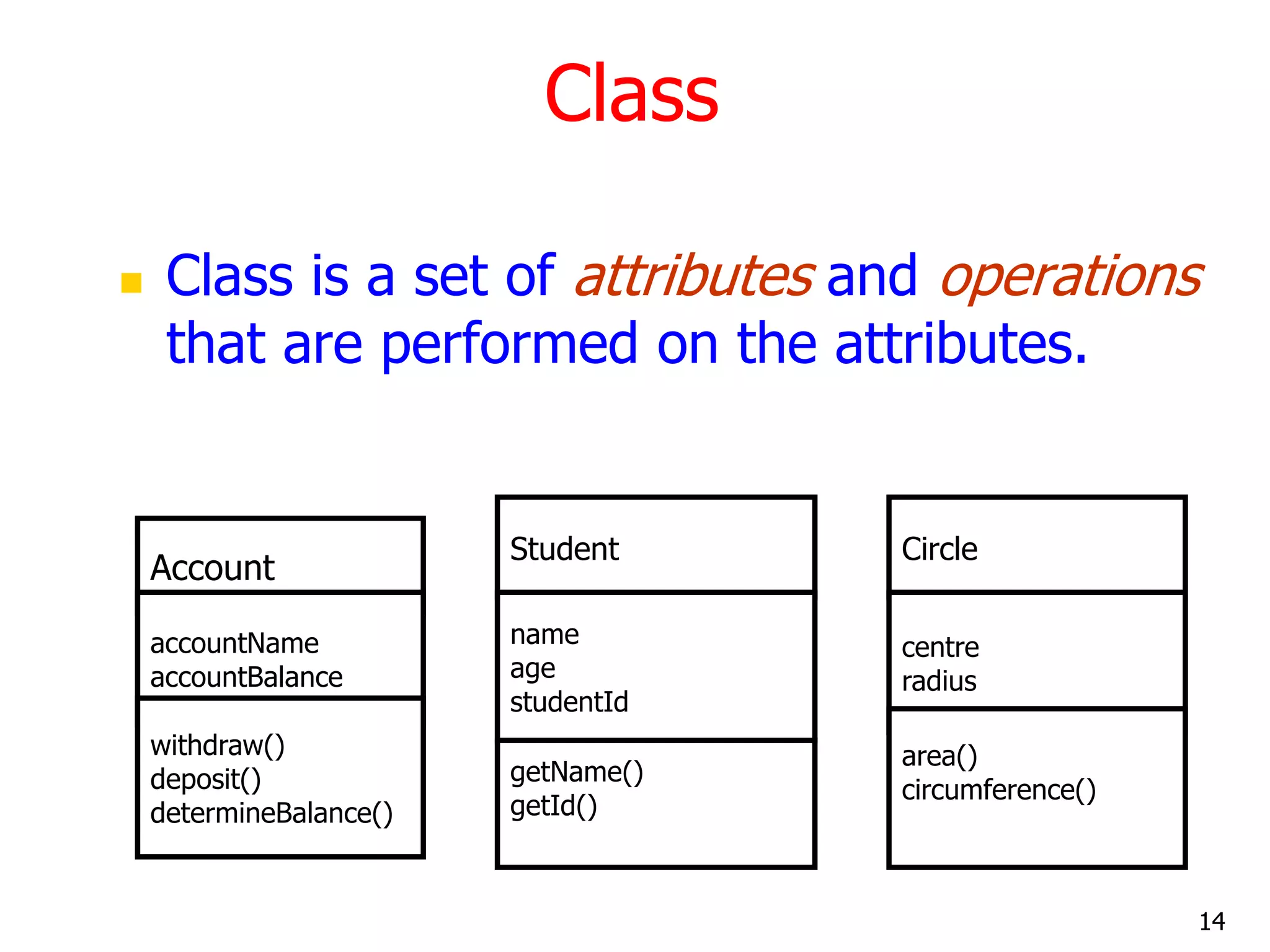 Class

Class is a set of attributes and operations that are performed on the attributes.

Account

accountName
accountBalance

withdraw()
deposit()
determineBalance()

Student

name
age
studentId

getName()
getId()

Circle

centre
radius

area()
circumference()

14